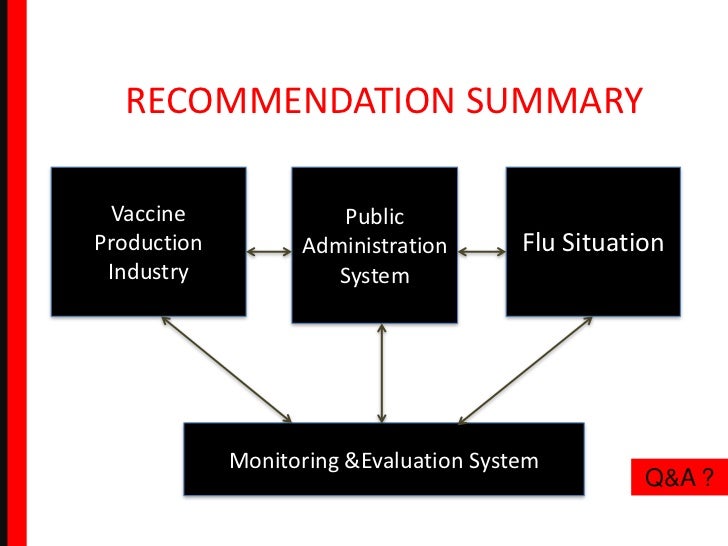 RECOMMENDATION SUMMARY

Vaccine Production Industry

Public Administration System

Flu Situation

Monitoring &Evaluation System

Q&A ?